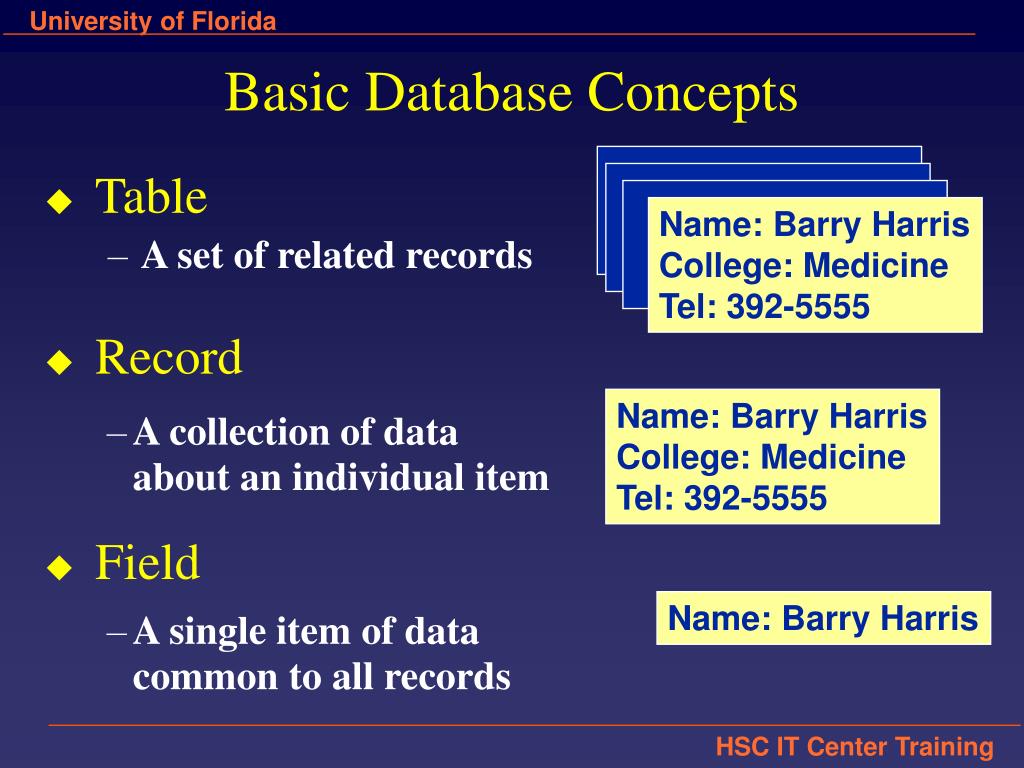 University of Florida

Basic Database Concepts

◆ Table
– A set of related records

Name: Barry Harris
College: Medicine
Tel: 392-5555

◆ Record
– A collection of data about an individual item

Name: Barry Harris
College: Medicine
Tel: 392-5555

◆ Field
– A single item of data common to all records

Name: Barry Harris

HSC IT Center Training